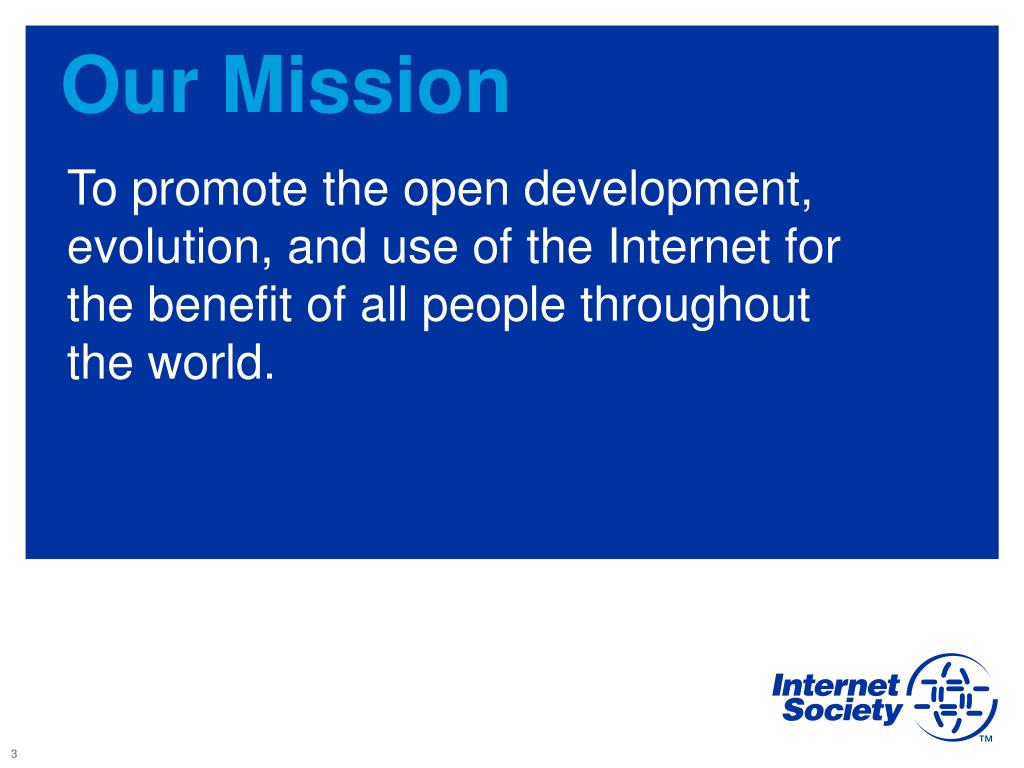 Our Mission

To promote the open development, evolution, and use of the Internet for the benefit of all people throughout the world.

Internet Society ™

3